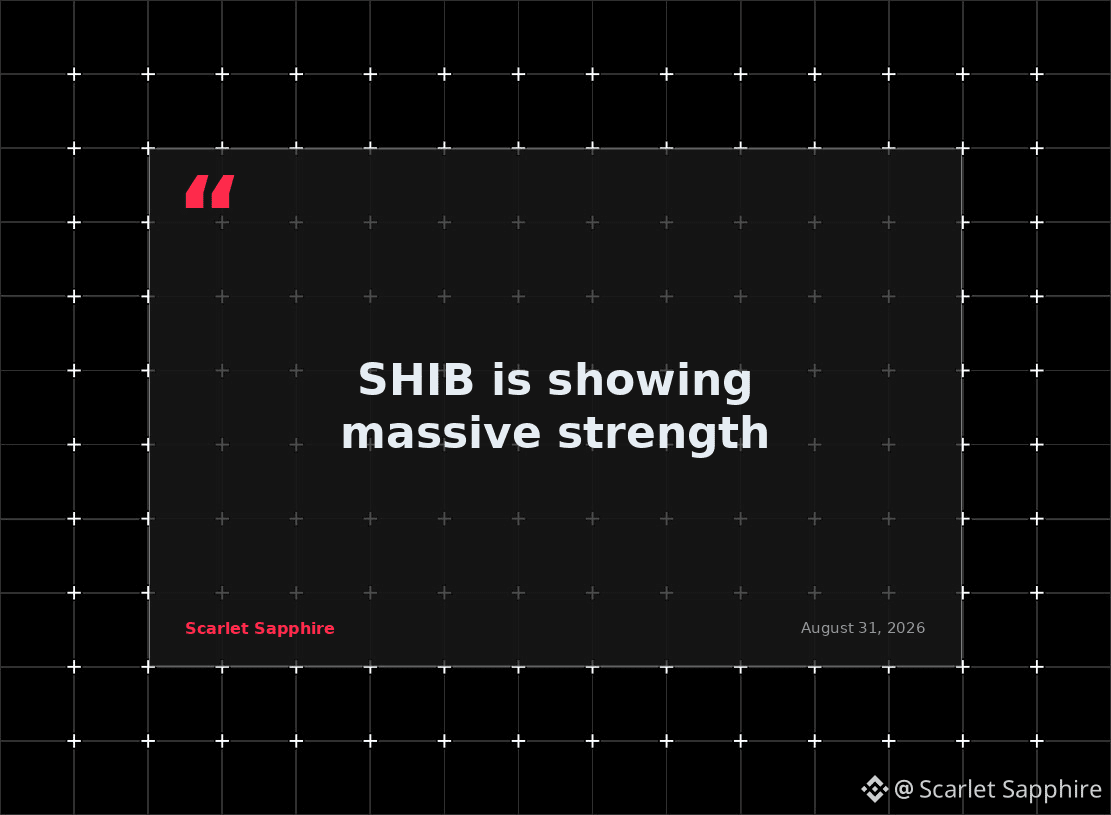 “

SHIB is showing massive strength

Scarlet Sapphire

August 31, 2026

@ Scarlet Sapphire